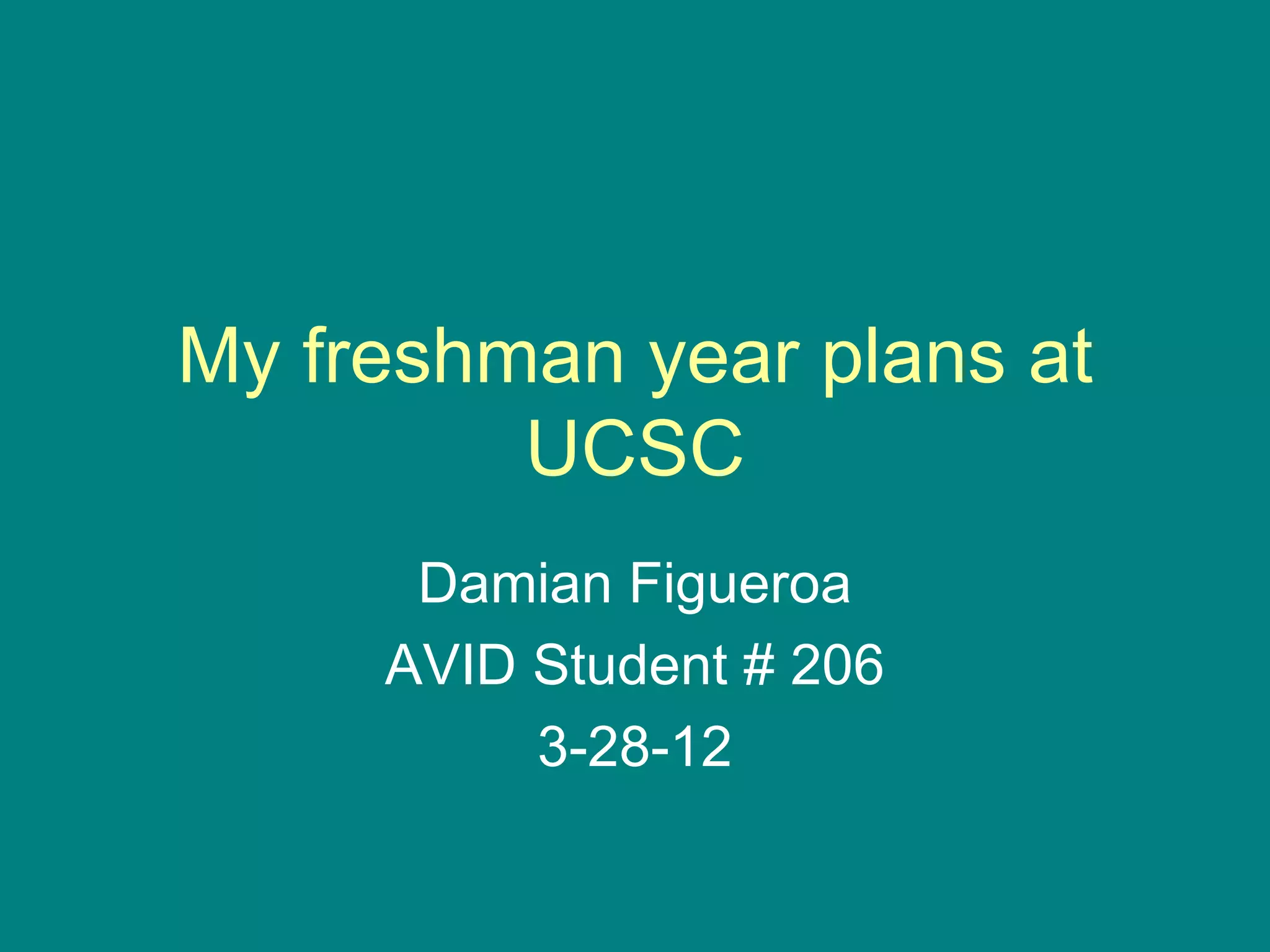 My freshman year plans at UCSC

Damian Figueroa

AVID Student # 206

3-28-12